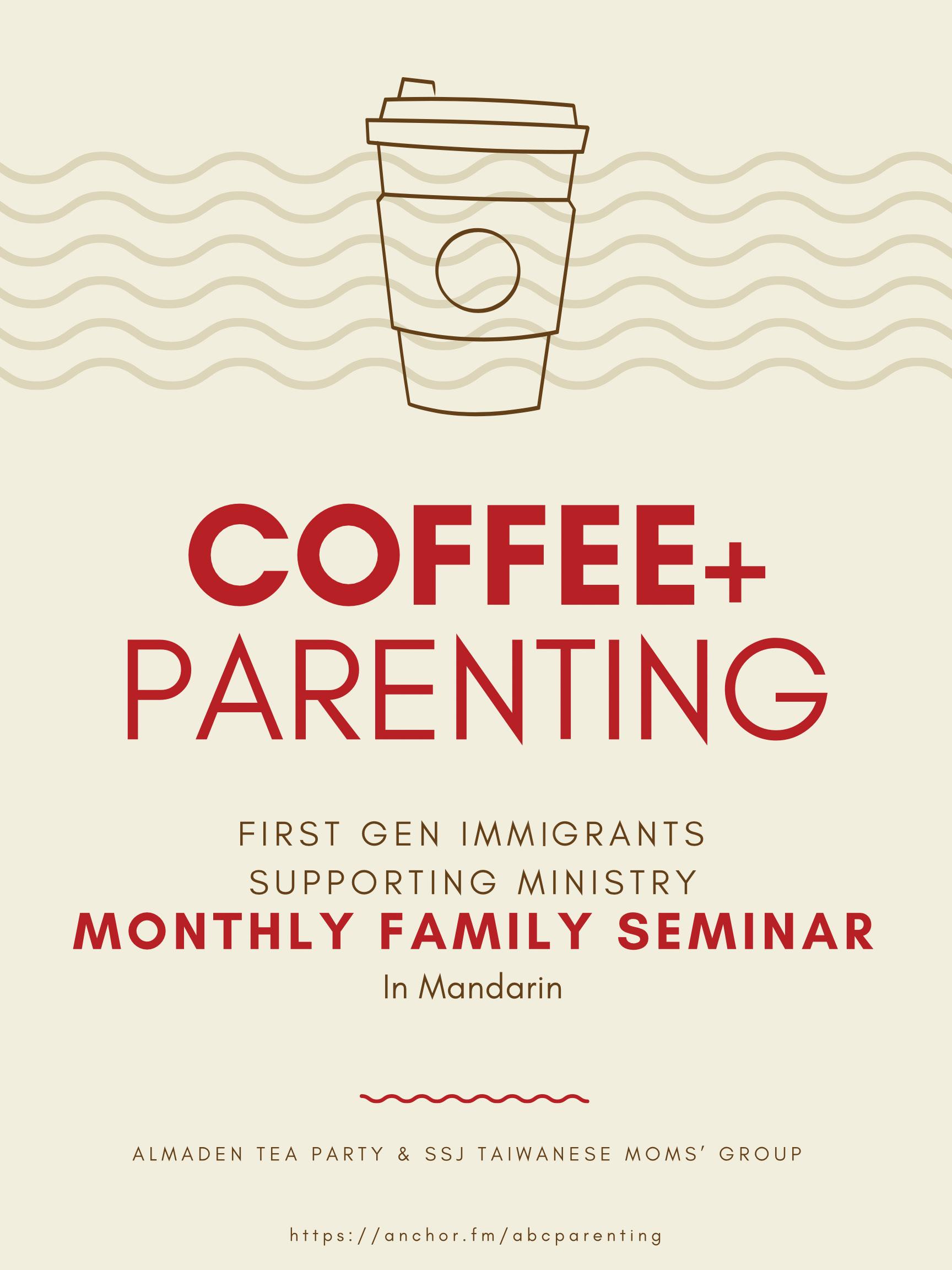 COFFEE+
PARENTING

FIRST GEN IMMIGRANTS
SUPPORTING MINISTRY
MONTHLY FAMILY SEMINAR
In Mandarin

ALMADEN TEA PARTY & SSJ TAIWANESE MOMS' GROUP

https://anchor.fm/abcparenting